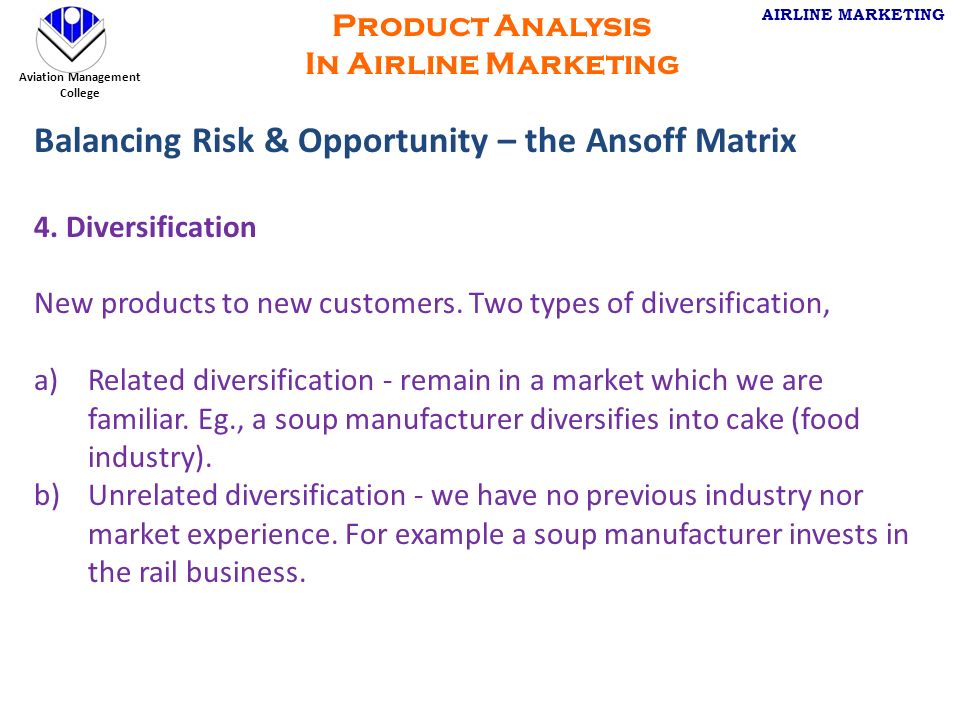 Aviation Management College

Product Analysis
In Airline Marketing

AIRLINE MARKETING

Balancing Risk & Opportunity – the Ansoff Matrix

4. Diversification

New products to new customers. Two types of diversification,

a) Related diversification - remain in a market which we are familiar. Eg., a soup manufacturer diversifies into cake (food industry).
b) Unrelated diversification - we have no previous industry nor market experience. For example a soup manufacturer invests in the rail business.